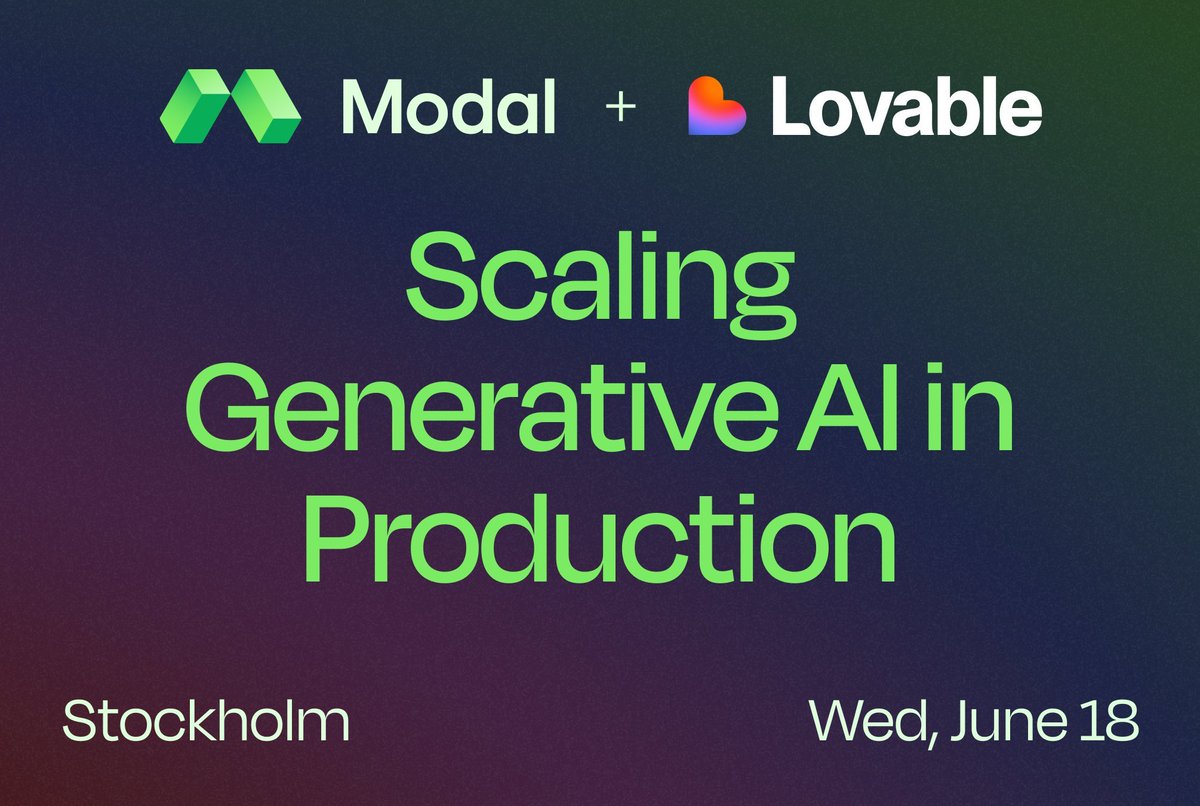 Modal + Lovable

Scaling Generative AI in Production

Stockholm

Wed, June 18